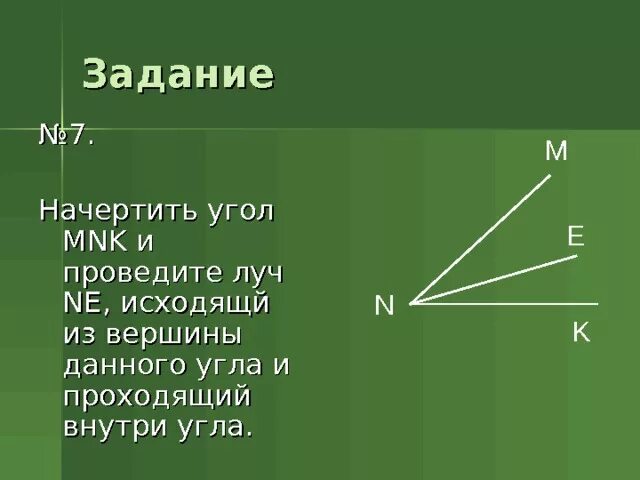 Задание

№7.

Начертить угол MNK и проведите луч NE, исходящй из вершины данного угла и проходящий внутри угла.

M

E

N

K